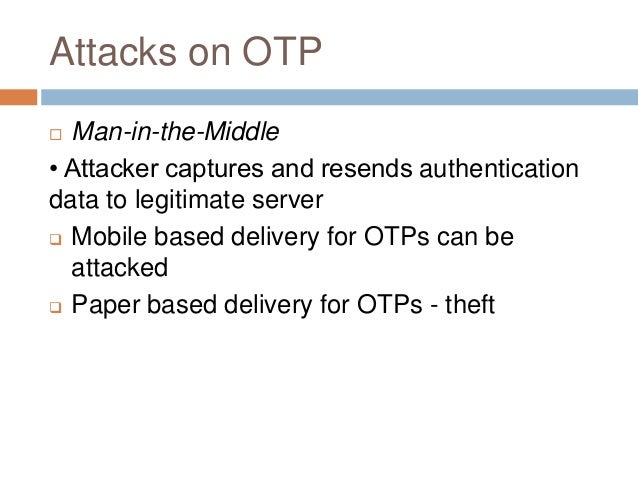 Attacks on OTP

□ Man-in-the-Middle

• Attacker captures and resends authentication data to legitimate server

□ Mobile based delivery for OTPs can be attacked

□ Paper based delivery for OTPs - theft